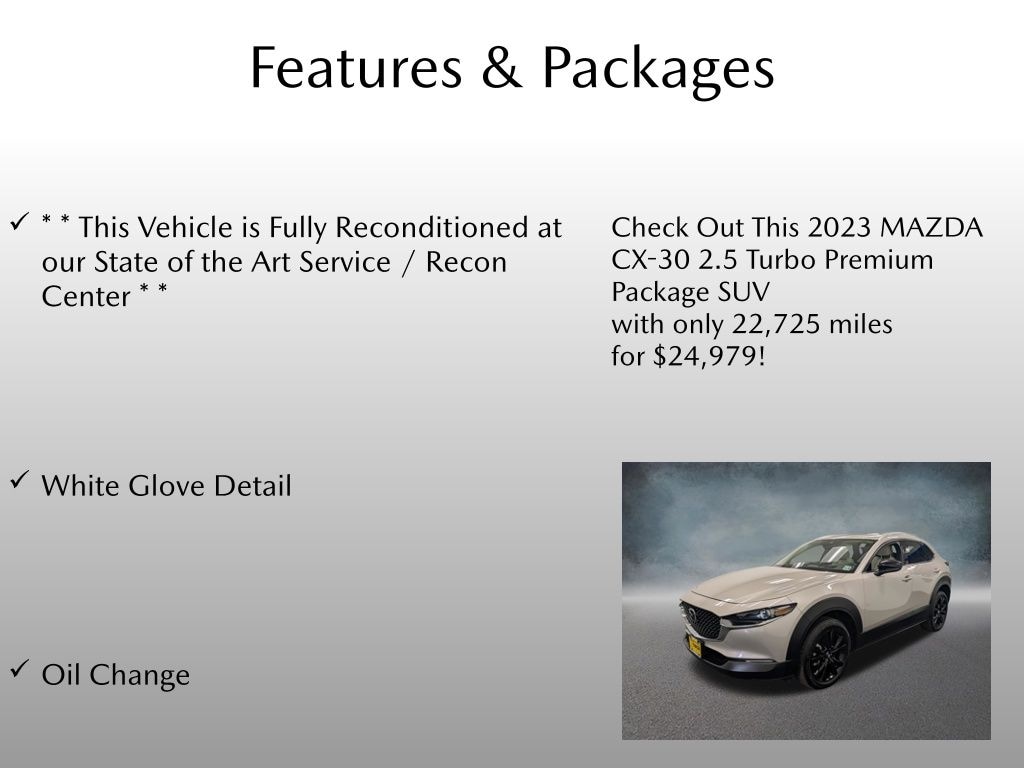 Features & Packages

✓ * * This Vehicle is Fully Reconditioned at our State of the Art Service / Recon Center * *

✓ White Glove Detail

✓ Oil Change

Check Out This 2023 MAZDA CX-30 2.5 Turbo Premium Package SUV
with only 22,725 miles
for $24,979!